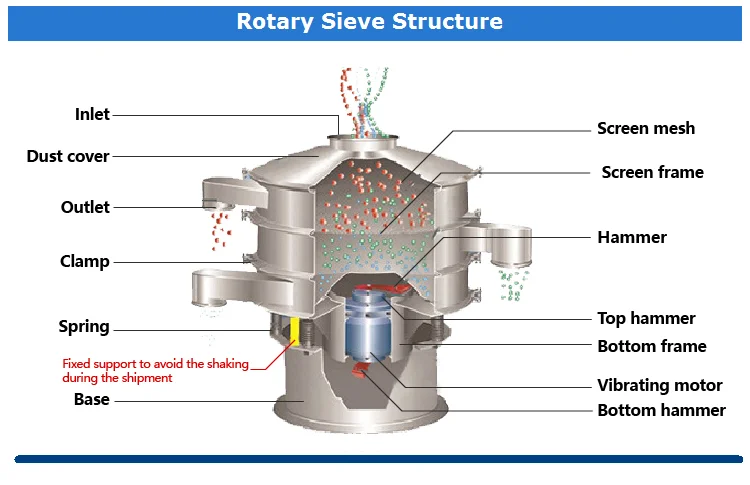 Rotary Sieve Structure

Inlet
Dust cover
Outlet
Clamp
Spring
Fixed support to avoid the shaking during the shipment
Base

Screen mesh
Screen frame
Hammer
Top hammer
Bottom frame
Vibrating motor
Bottom hammer